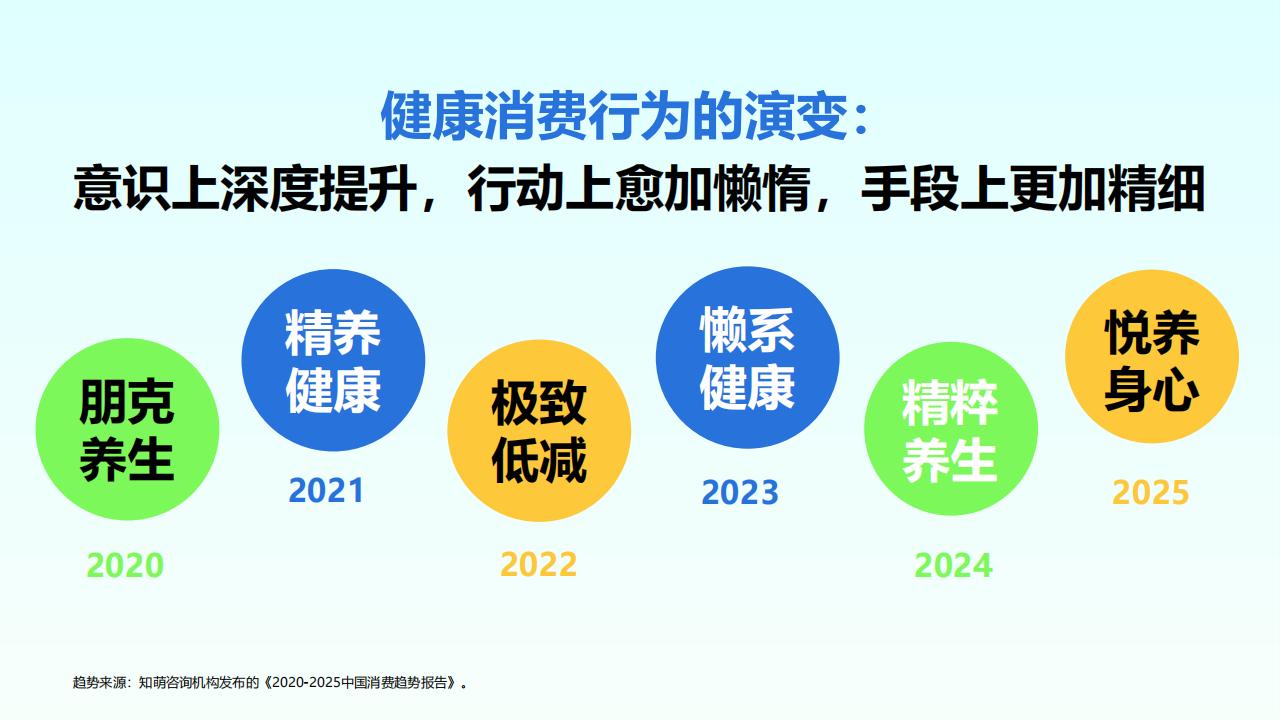 健康消费行为的演变：
意识上深度提升，行动上愈加懒惰，手段上更加精细

朋克养生
2020

精养健康
2021

极致低减
2022

懒系健康
2023

精粹养生
2024

悦养身心
2025

趋势来源：知萌咨询机构发布的《2020-2025中国消费趋势报告》。